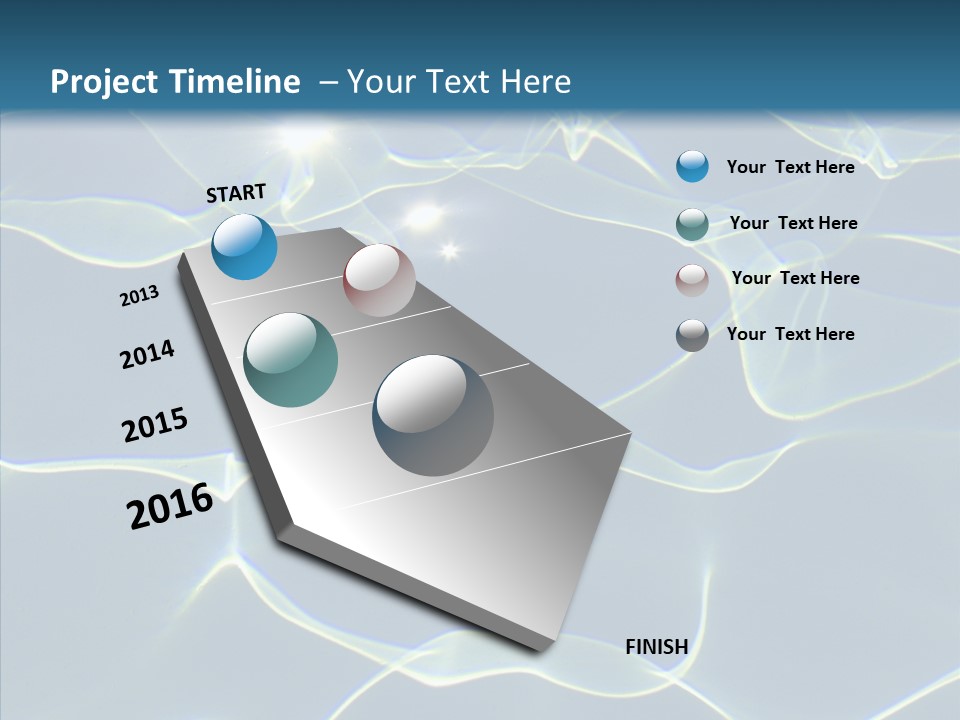 Project Timeline – Your Text Here

START

2013

2014

2015

2016

FINISH

Your Text Here

Your Text Here

Your Text Here

Your Text Here